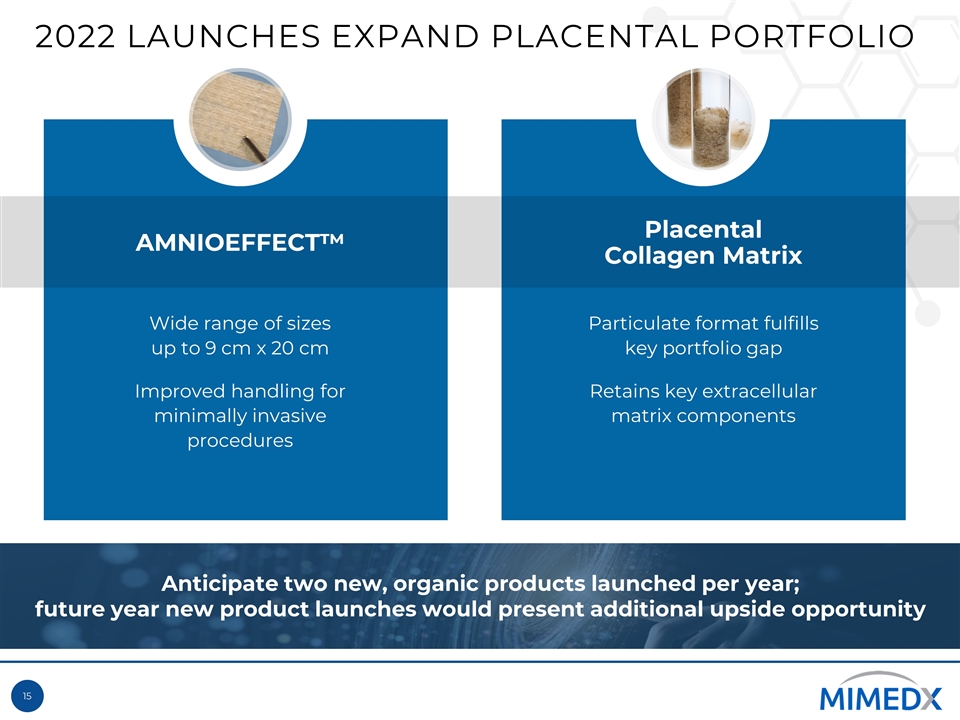 2022 LAUNCHES EXPAND PLACENTAL PORTFOLIO

AMNIOEFFECT™

Wide range of sizes up to 9 cm x 20 cm

Improved handling for minimally invasive procedures

Placental Collagen Matrix

Particulate format fulfills key portfolio gap

Retains key extracellular matrix components

Anticipate two new, organic products launched per year; future year new product launches would present additional upside opportunity

15

MIMEDX